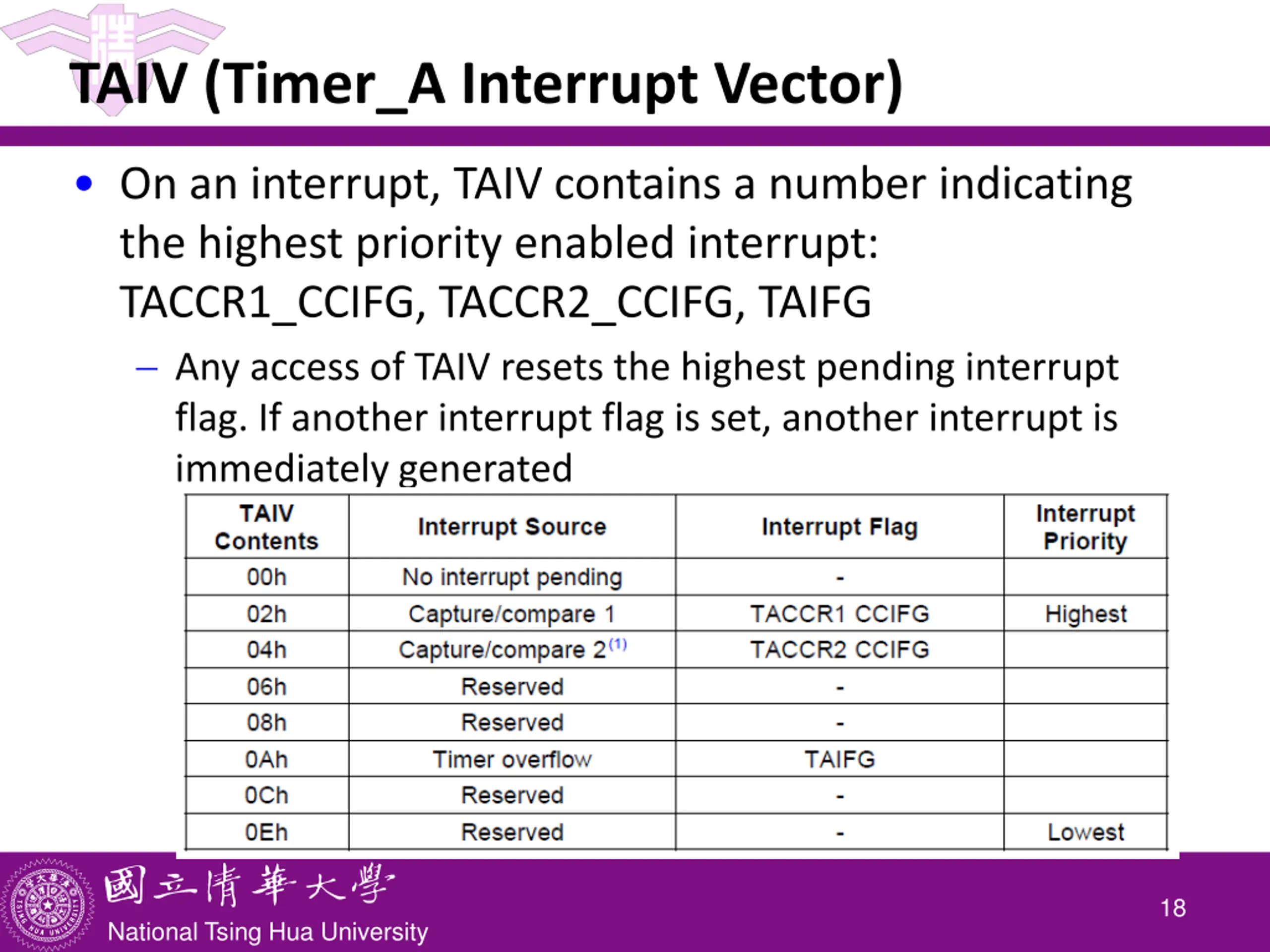 TAIV (Timer_A Interrupt Vector)

• On an interrupt, TAIV contains a number indicating the highest priority enabled interrupt: TACCR1_CCIFG, TACCR2_CCIFG, TAIFG

– Any access of TAIV resets the highest pending interrupt flag. If another interrupt flag is set, another interrupt is immediately generated

| TAIV Contents | Interrupt Source | Interrupt Flag | Interrupt Priority |
|---|---|---|---|
| 00h | No interrupt pending | - | |
| 02h | Capture/compare 1 | TACCR1 CCIFG | Highest |
| 04h | Capture/compare 2$^{(1)}$ | TACCR2 CCIFG | |
| 06h | Reserved | - | |
| 08h | Reserved | - | |
| 0Ah | Timer overflow | TAIFG | |
| 0Ch | Reserved | - | |
| 0Eh | Reserved | - | Lowest |

國立清華大學
National Tsing Hua University

18